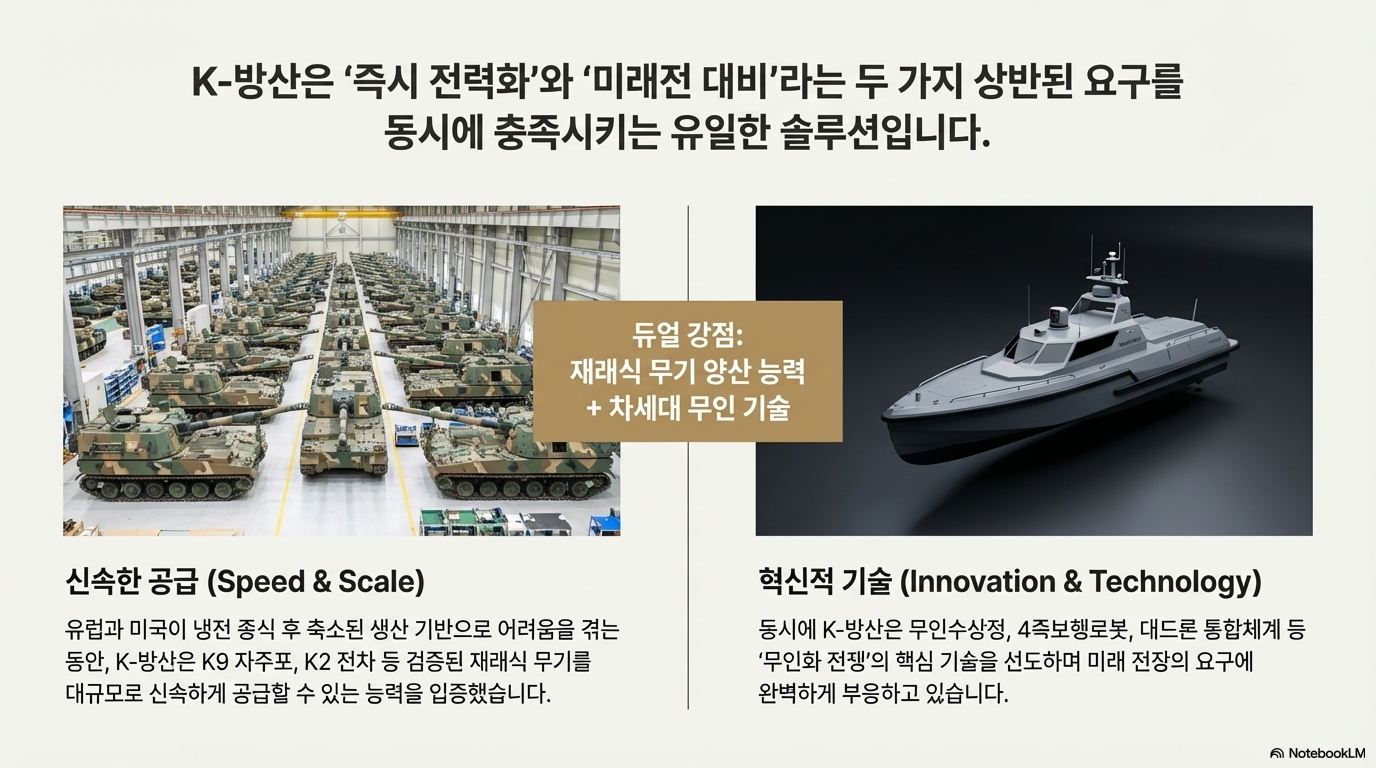 K-방산은 '즉시 전력화'와 '미래전 대비'라는 두 가지 상반된 요구를 동시에 충족시키는 유일한 솔루션입니다.

듀얼 강점:
재래식 무기 양산 능력
+ 차세대 무인 기술

신속한 공급 (Speed & Scale)

유럽과 미국이 냉전 종식 후 축소된 생산 기반으로 어려움을 겪는 동안, K-방산은 K9 자주포, K2 전차 등 검증된 재래식 무기를 대규모로 신속하게 공급할 수 있는 능력을 입증했습니다.

혁신적 기술 (Innovation & Technology)

동시에 K-방산은 무인수상정, 4족보행로봇, 대드론 통합체계 등 '무인화 전쟁'의 핵심 기술을 선도하며 미래 전장의 요구에 완벽하게 부응하고 있습니다.

NotebookLM